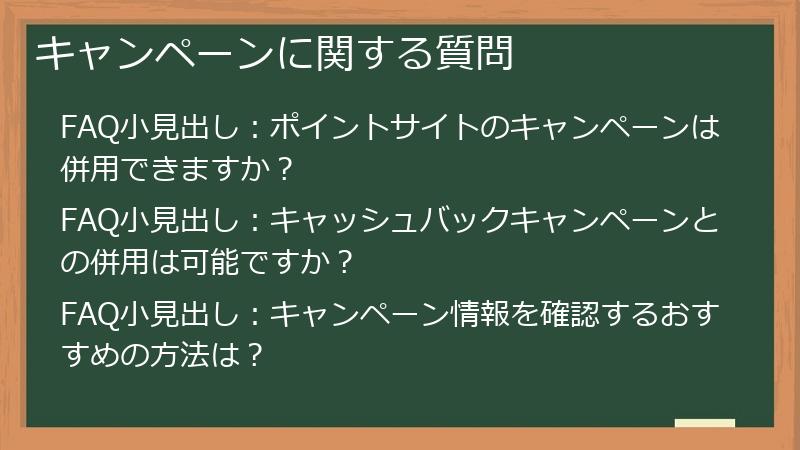 キャンペーンに関する質問

FAQ小見出し：ポイントサイトのキャンペーンは併用できますか？

FAQ小見出し：キャッシュバックキャンペーンとの併用は可能ですか？

FAQ小見出し：キャンペーン情報を確認するおすすめの方法は？